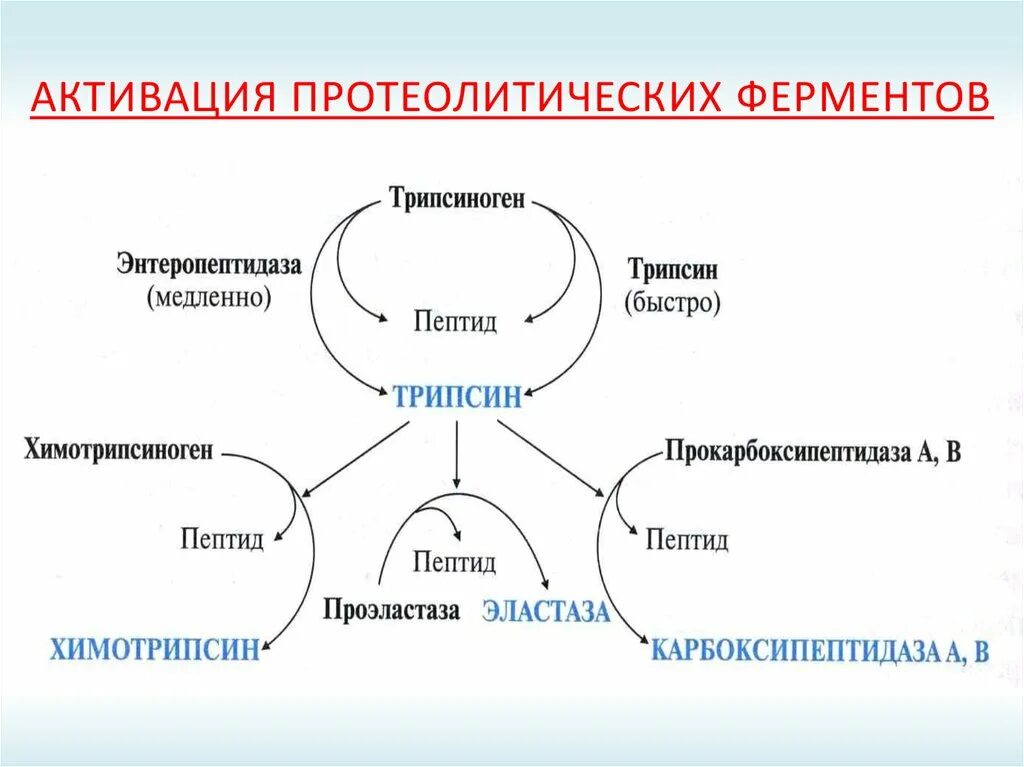 АКТИВАЦИЯ ПРОТЕОЛИТИЧЕСКИХ ФЕРМЕНТОВ

Трипсиноген

Энтеропептидаза (медленно)

Трипсин (быстро)

Пептид

ТРИПСИН

Химотрипсиноген

Прокарбоксипептидаза А, В

Пептид

Пептид

Пептид

Проэластаза

ЭЛАСТАЗА

ХИМОТРИПСИН

КАРБОКСИПЕПТИДАЗА А, В